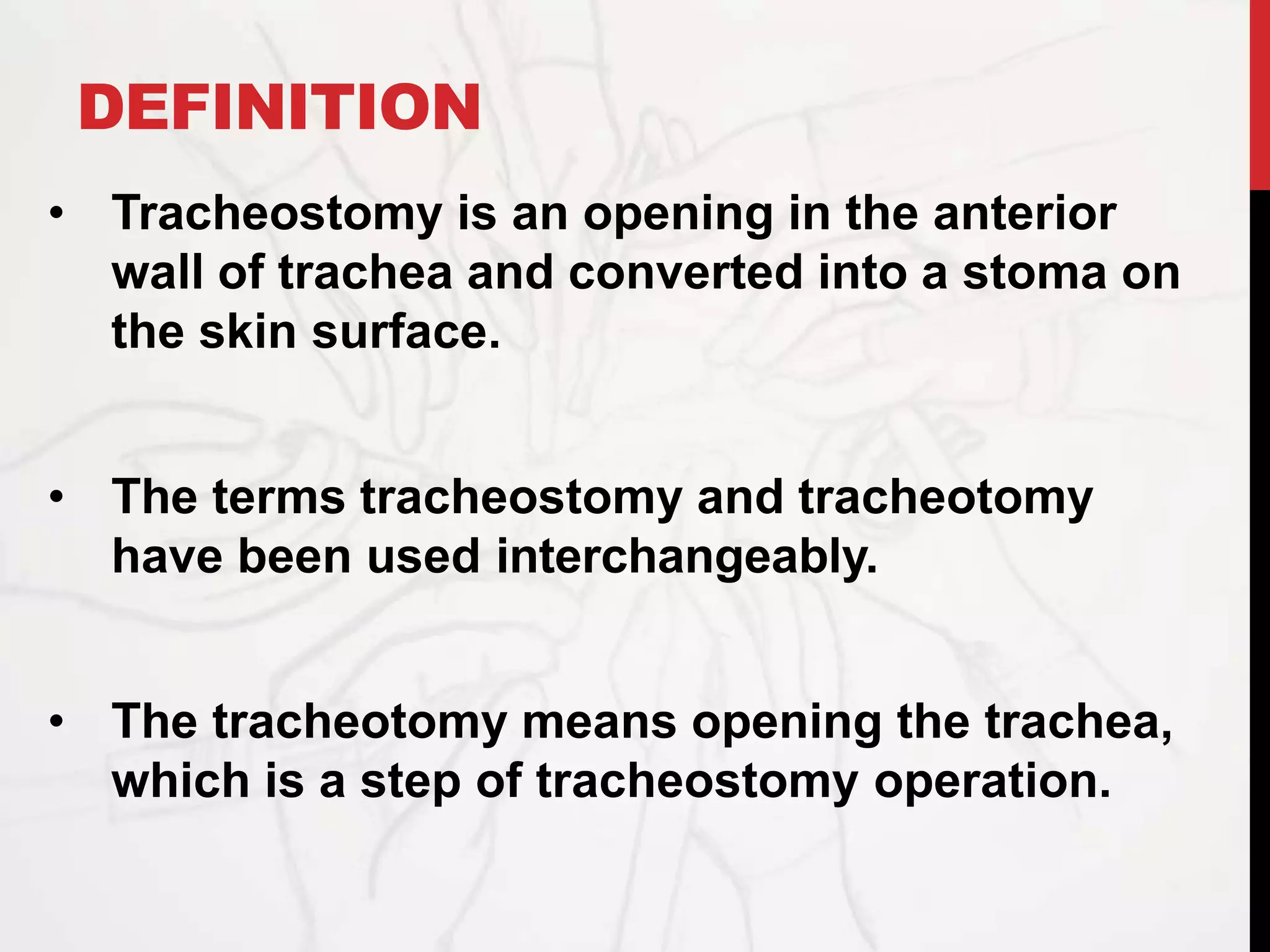 DEFINITION

• Tracheostomy is an opening in the anterior wall of trachea and converted into a stoma on the skin surface.

• The terms tracheostomy and tracheotomy have been used interchangeably.

• The tracheotomy means opening the trachea, which is a step of tracheostomy operation.